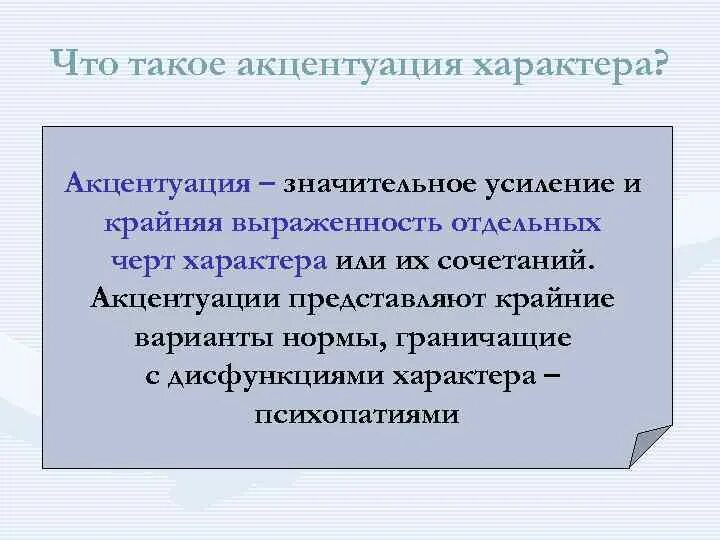 Что такое акцентуация характера?

Акцентуация – значительное усиление и крайняя выраженность отдельных черт характера или их сочетаний. Акцентуации представляют крайние варианты нормы, граничащие с дисфункциями характера – психопатиями